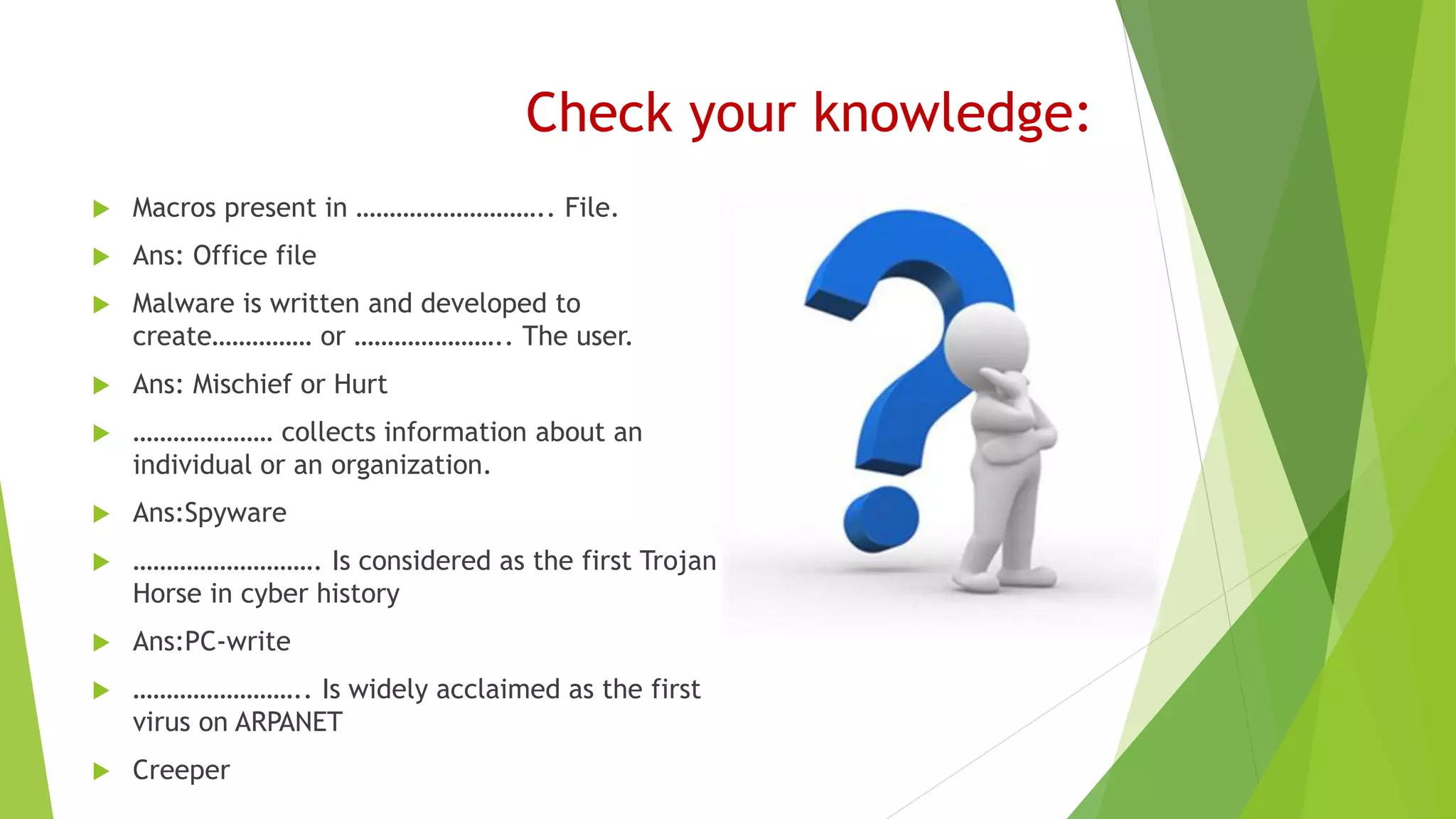 Check your knowledge:

Macros present in ……………………….. File.

Ans: Office file

Malware is written and developed to create…………… or ………………….. The user.

Ans: Mischief or Hurt

………………… collects information about an individual or an organization.

Ans:Spyware

………………………. Is considered as the first Trojan Horse in cyber history

Ans:PC-write

…………………….. Is widely acclaimed as the first virus on ARPANET

Creeper